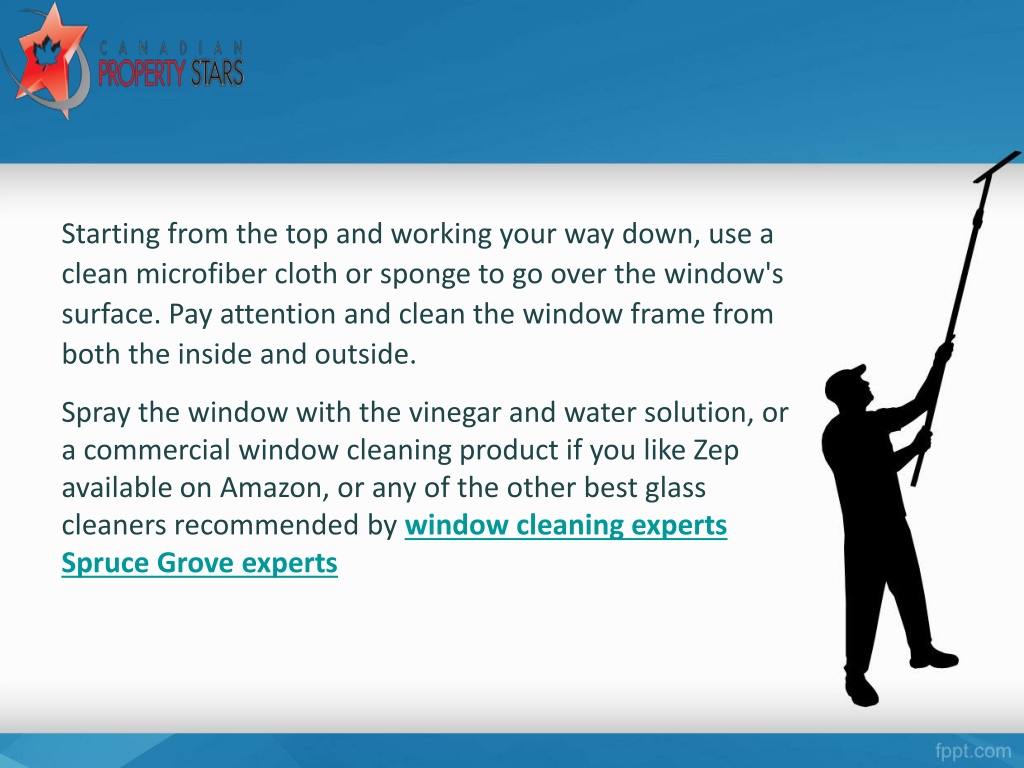 CANADIAN
PROPERTY STARS

Starting from the top and working your way down, use a clean microfiber cloth or sponge to go over the window's surface. Pay attention and clean the window frame from both the inside and outside.

Spray the window with the vinegar and water solution, or a commercial window cleaning product if you like Zep available on Amazon, or any of the other best glass cleaners recommended by window cleaning experts Spruce Grove experts

fppt.com